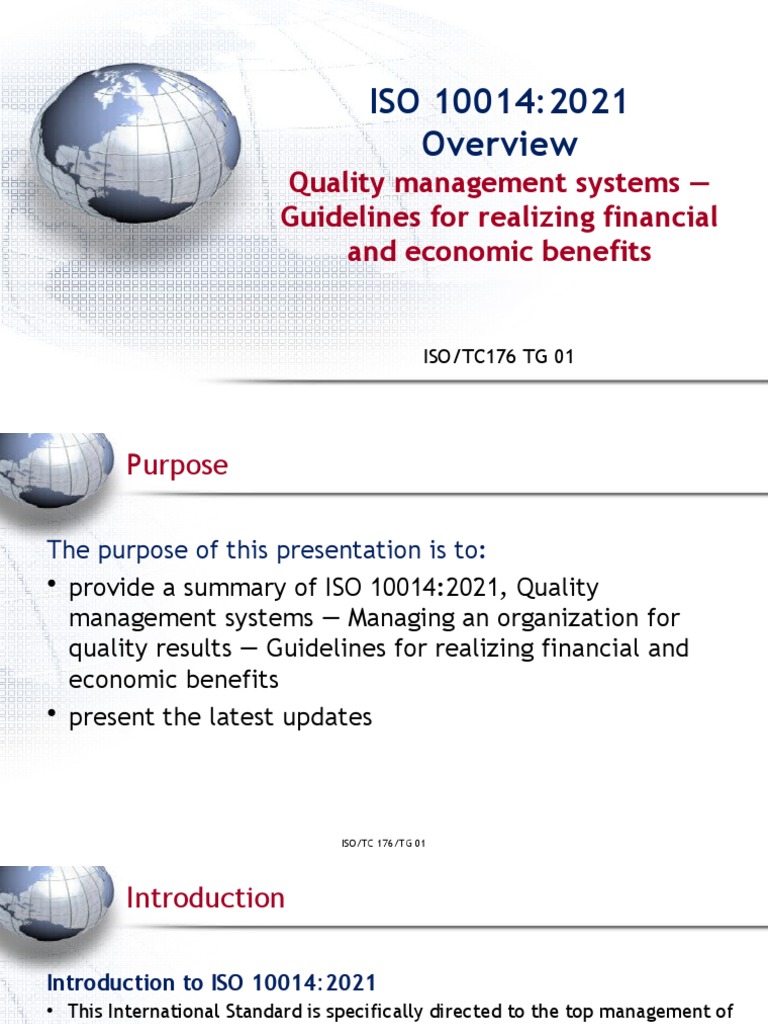 ISO 10014:2021
Overview

Quality management systems — Guidelines for realizing financial and economic benefits

ISO/TC176 TG 01

Purpose

The purpose of this presentation is to:

• provide a summary of ISO 10014:2021, Quality management systems — Managing an organization for quality results — Guidelines for realizing financial and economic benefits

• present the latest updates

ISO/TC 176/TG 01

Introduction

Introduction to ISO 10014:2021

• This International Standard is specifically directed to the top management of